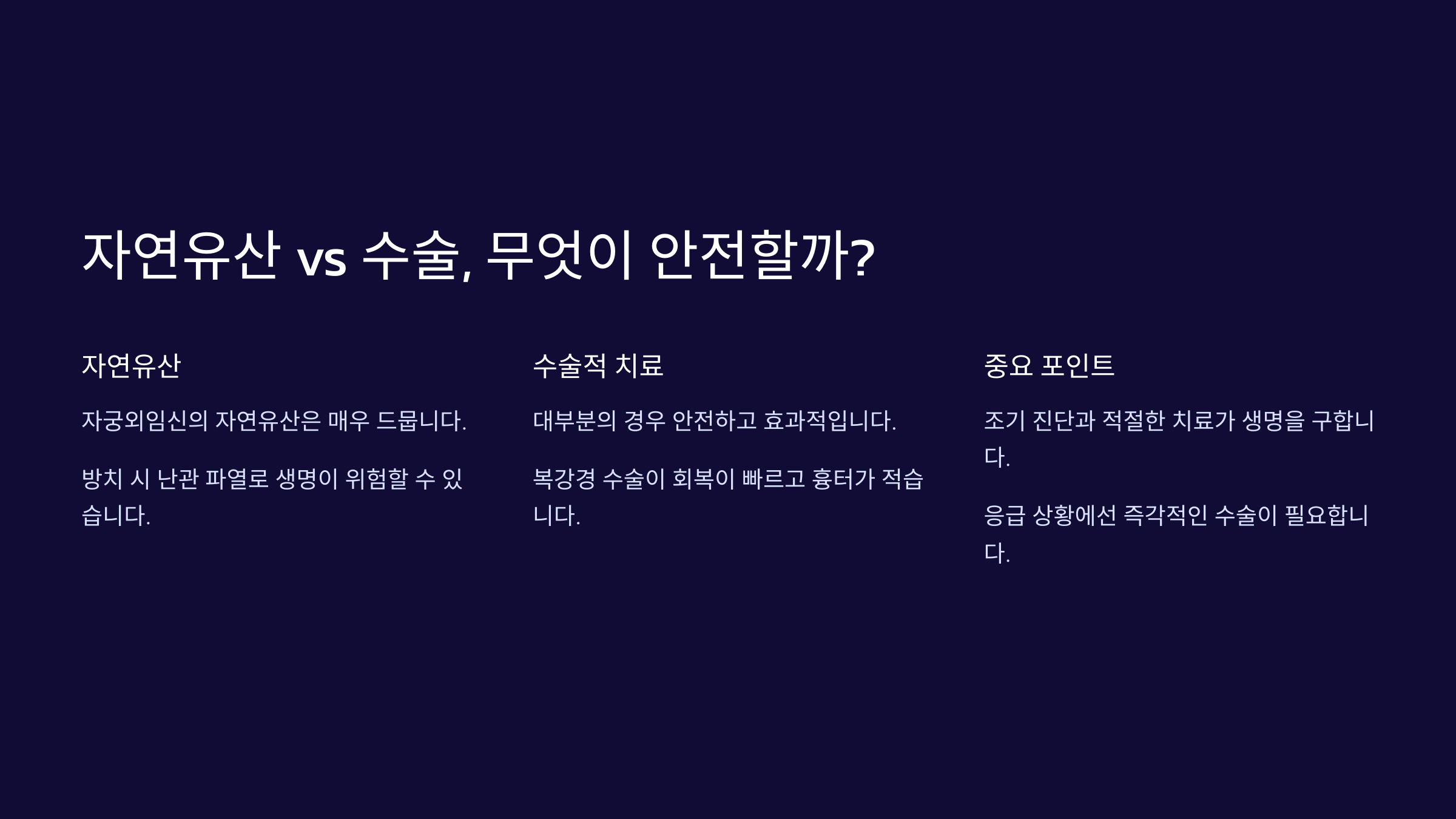 자연유산 vs 수술, 무엇이 안전할까?

자연유산

자궁외임신의 자연유산은 매우 드뭅니다.

방치 시 난관 파열로 생명이 위험할 수 있습니다.

수술적 치료

대부분의 경우 안전하고 효과적입니다.

복강경 수술이 회복이 빠르고 흉터가 적습니다.

중요 포인트

조기 진단과 적절한 치료가 생명을 구합니다.

응급 상황에선 즉각적인 수술이 필요합니다.